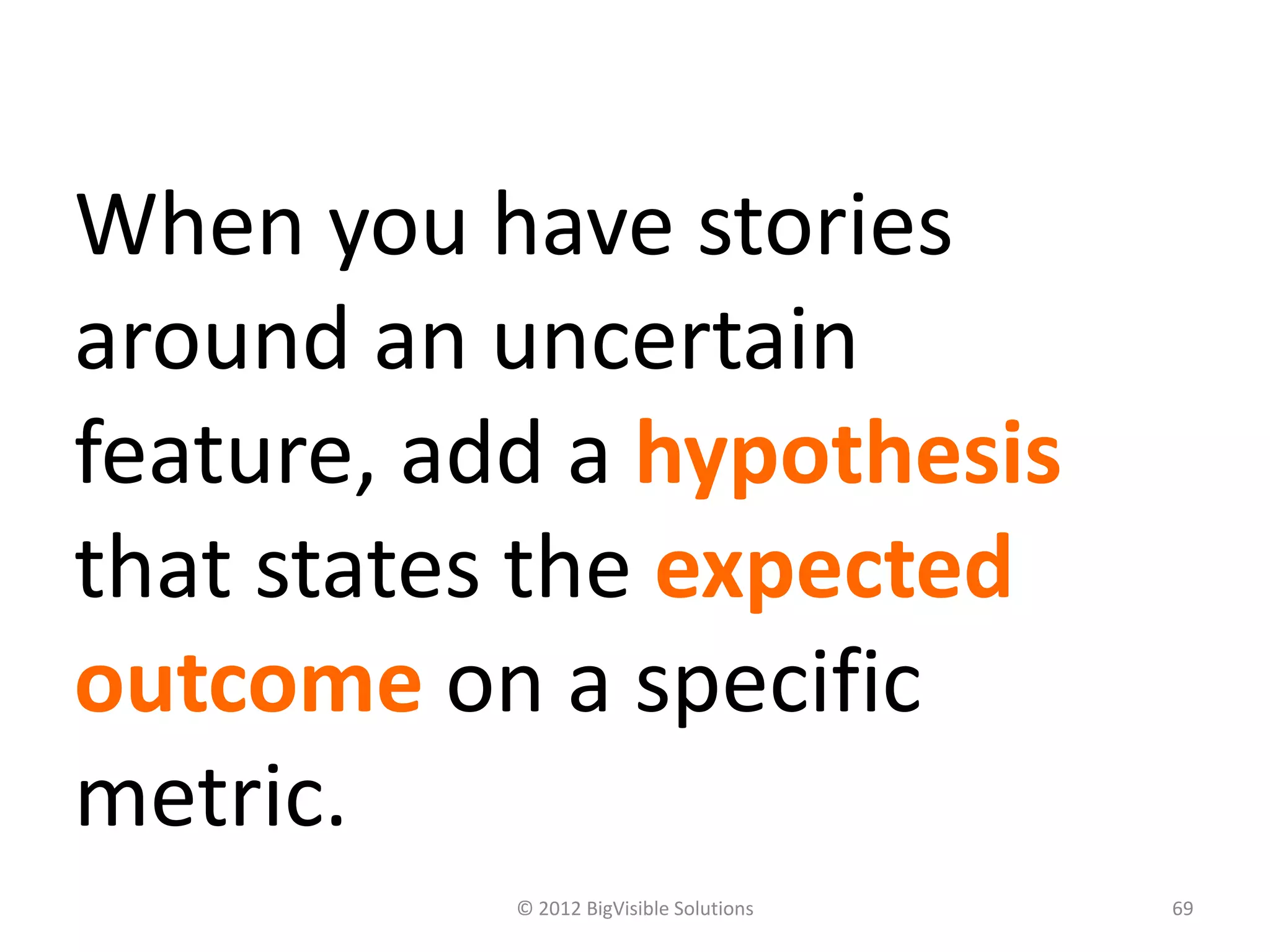 When you have stories around an uncertain feature, add a hypothesis that states the expected outcome on a specific metric.

© 2012 BigVisible Solutions

69